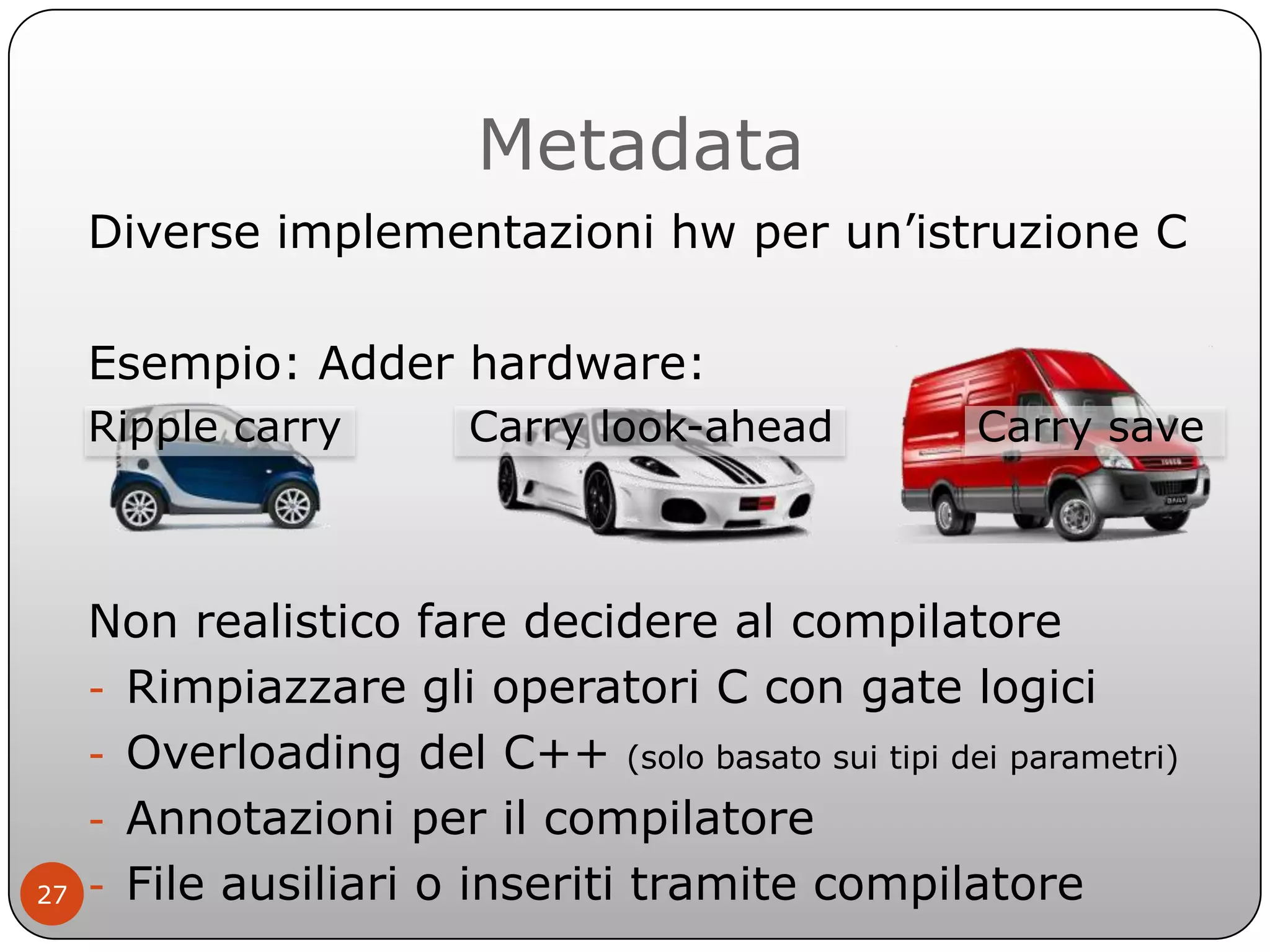 Metadata

Diverse implementazioni hw per un’istruzione C

Esempio: Adder hardware:

Ripple carry

Carry look-ahead

Carry save

Non realistico fare decidere al compilatore
- Rimpiazzare gli operatori C con gate logici
- Overloading del C++ (solo basato sui tipi dei parametri)
- Annotazioni per il compilatore
- File ausiliari o inseriti tramite compilatore

27